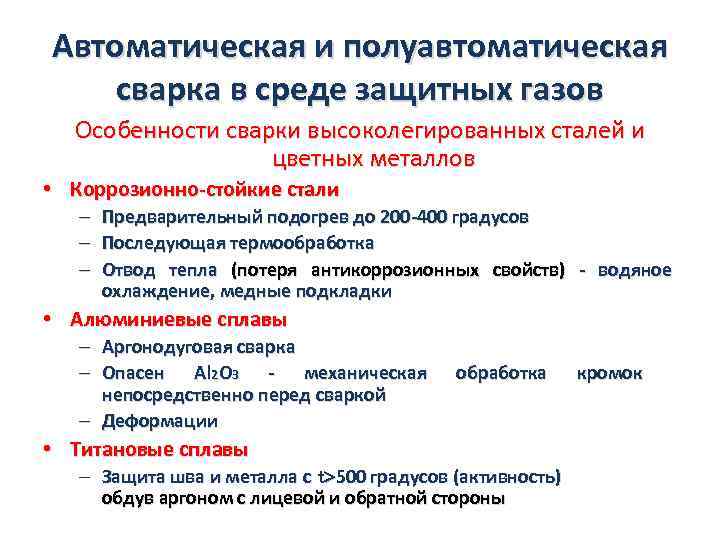 Автоматическая и полуавтоматическая сварка в среде защитных газов

Особенности сварки высоколегированных сталей и цветных металлов

• Коррозионно-стойкие стали
– Предварительный подогрев до 200-400 градусов
– Последующая термообработка
– Отвод тепла (потеря антикоррозионных свойств) - водяное охлаждение, медные подкладки
• Алюминиевые сплавы
– Аргонодуговая сварка
– Опасен $Al_2O_3$ - механическая обработка кромок непосредственно перед сваркой
– Деформации
• Титановые сплавы
– Защита шва и металла с t>500 градусов (активность) обдув аргоном с лицевой и обратной стороны